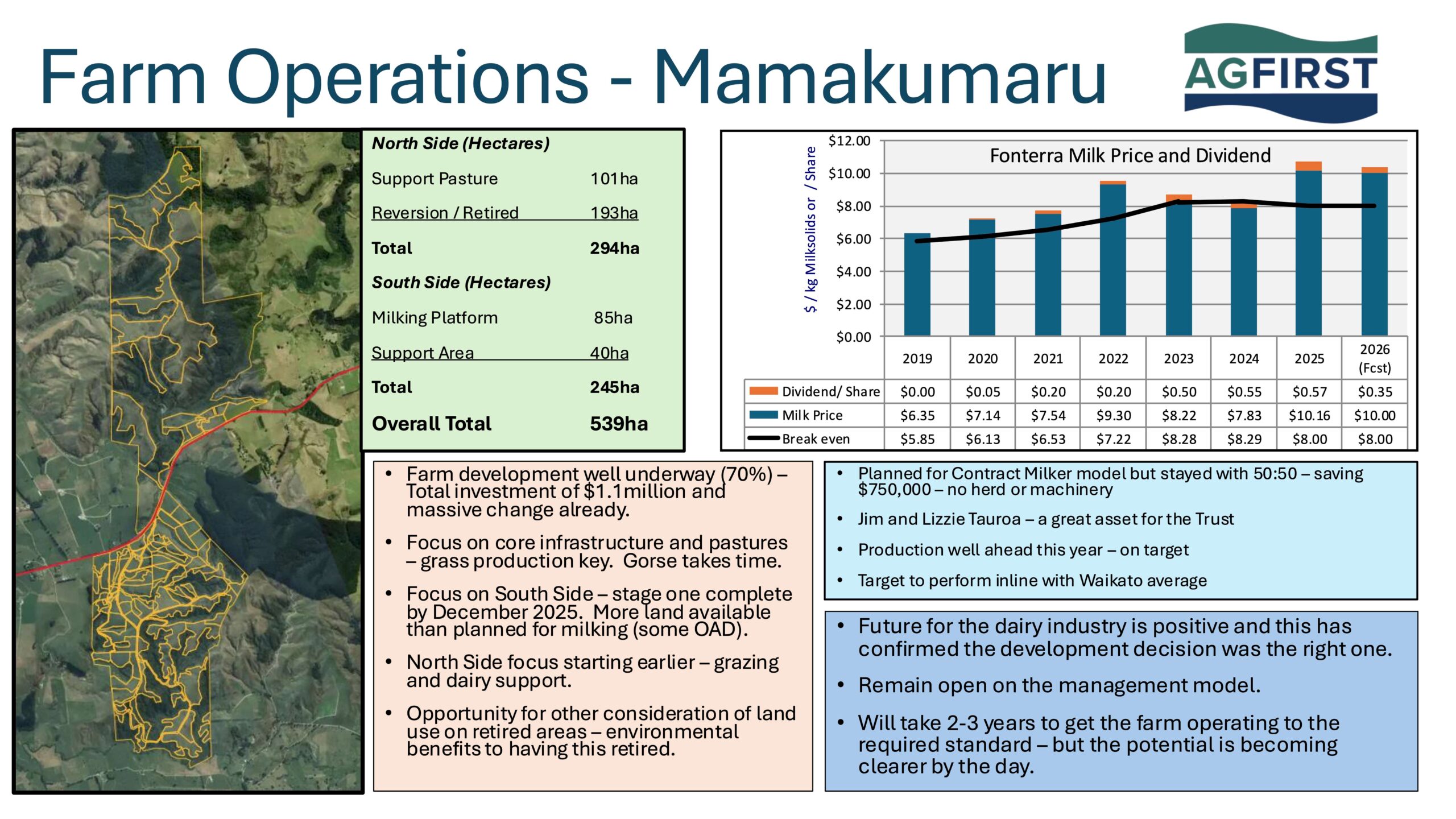 Farm Operations - Mamakumaru

AGFIRST

| North Side (Hectares) | |
|---|---|
| Support Pasture | 101ha |
| Reversion / Retired | 193ha |
| Total | 294ha |
| South Side (Hectares) | |
| Milking Platform | 85ha |
| Support Area | 40ha |
| Total | 245ha |
| Overall Total | 539ha |

Fonterra Milk Price and Dividend

$ / kg Milksolids or / Share

$12.00
$10.00
$8.00
$6.00
$4.00
$2.00
$0.00

| | 2019 | 2020 | 2021 | 2022 | 2023 | 2024 | 2025 | 2026 (Fcst) |
|---|---|---|---|---|---|---|---|---|
| Dividend/ Share | $0.00 | $0.05 | $0.20 | $0.20 | $0.50 | $0.55 | $0.57 | $0.35 |
| Milk Price | $6.35 | $7.14 | $7.54 | $9.30 | $8.22 | $7.83 | $10.16 | $10.00 |
| Break even | $5.85 | $6.13 | $6.53 | $7.22 | $8.28 | $8.29 | $8.00 | $8.00 |

• Farm development well underway (70%) – Total investment of $1.1million and massive change already.

• Focus on core infrastructure and pastures – grass production key. Gorse takes time.

• Focus on South Side – stage one complete by December 2025. More land available than planned for milking (some OAD).

• North Side focus starting earlier – grazing and dairy support.

• Opportunity for other consideration of land use on retired areas – environmental benefits to having this retired.

• Planned for Contract Milker model but stayed with 50:50 – saving $750,000 – no herd or machinery

• Jim and Lizzie Tauroa – a great asset for the Trust

• Production well ahead this year – on target

• Target to perform inline with Waikato average

• Future for the dairy industry is positive and this has confirmed the development decision was the right one.

• Remain open on the management model.

• Will take 2-3 years to get the farm operating to the required standard – but the potential is becoming clearer by the day.